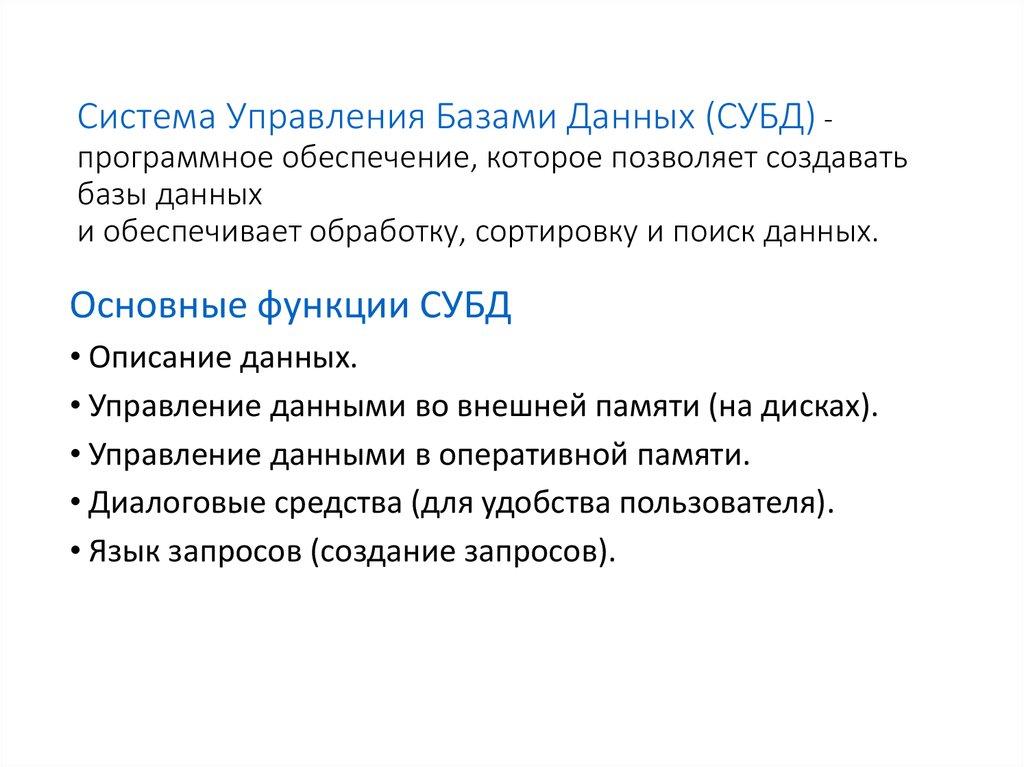 Система Управления Базами Данных (СУБД) - программное обеспечение, которое позволяет создавать базы данных
и обеспечивает обработку, сортировку и поиск данных.

Основные функции СУБД

• Описание данных.
• Управление данными во внешней памяти (на дисках).
• Управление данными в оперативной памяти.
• Диалоговые средства (для удобства пользователя).
• Язык запросов (создание запросов).